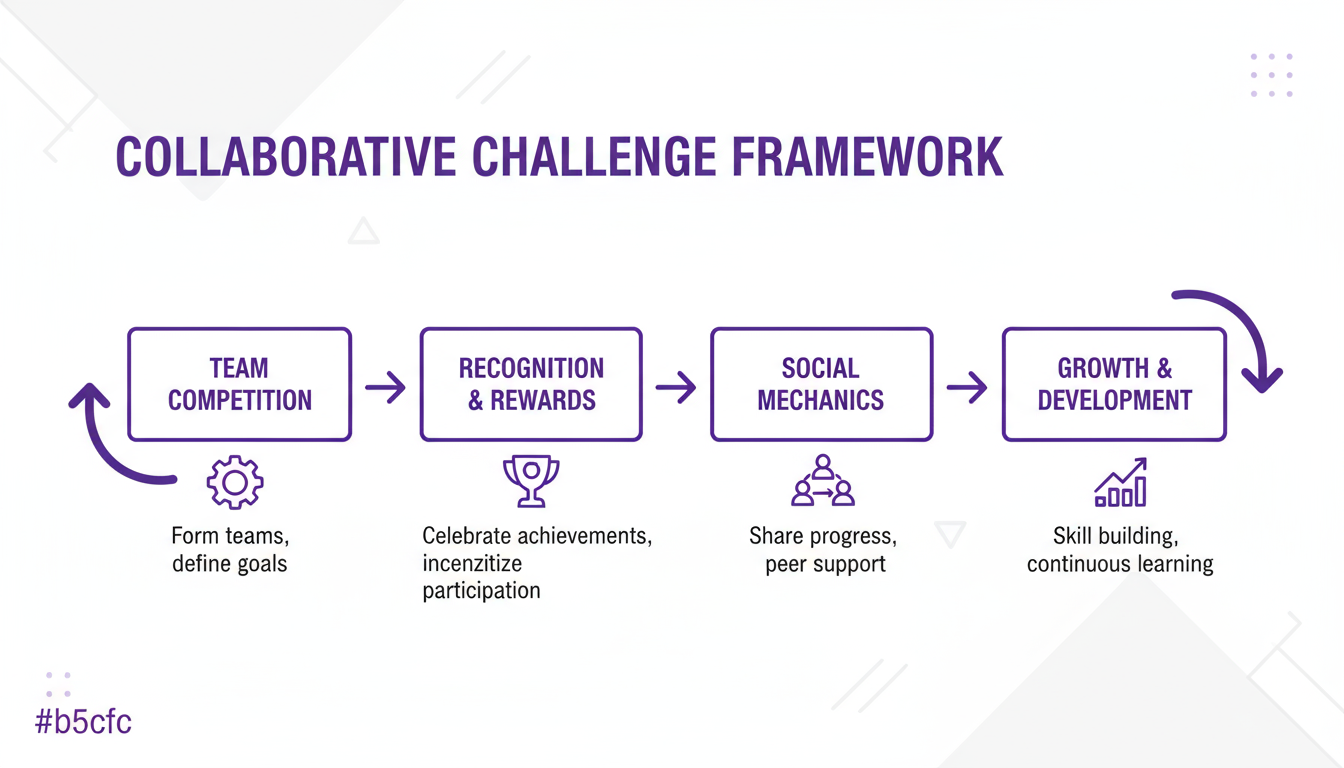 COLLABORATIVE CHALLENGE FRAMEWORK

TEAM COMPETITION

Form teams, define goals

RECOGNITION & REWARDS

Celebrate achievements, incenzitize participation

SOCIAL MECHANICS

Share progress, peer support

GROWTH & DEVELOPMENT

Skill building, continuous learning

#b5cfc